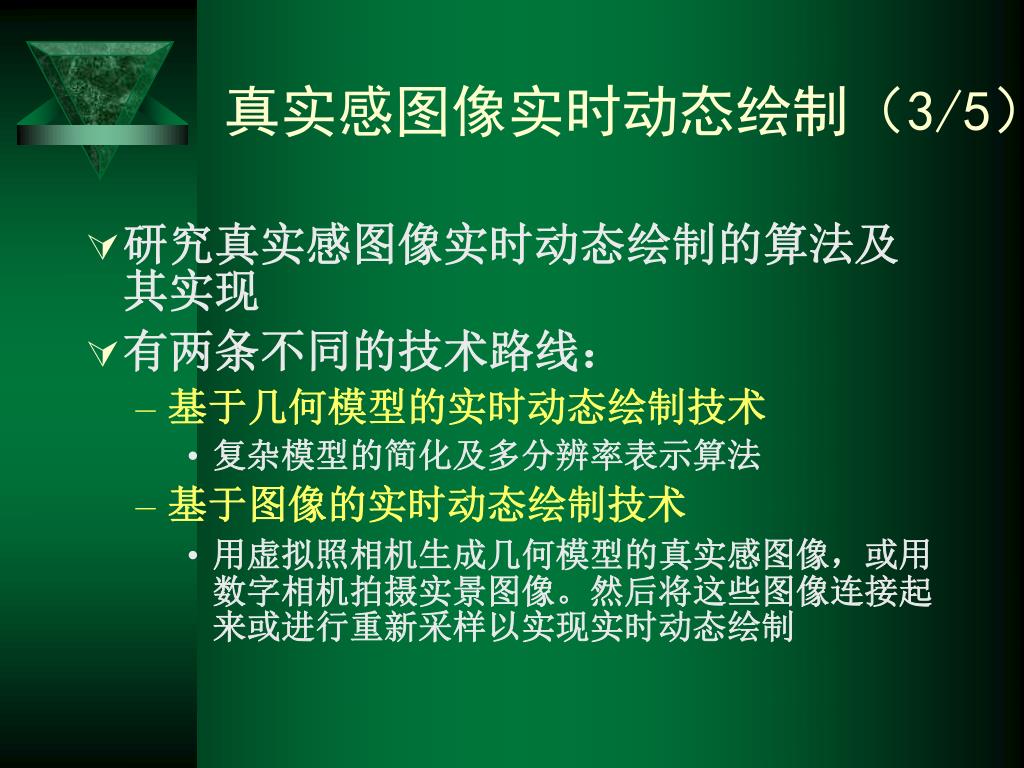 真实感图像实时动态绘制（3/5）

研究真实感图像实时动态绘制的算法及其实现

有两条不同的技术路线：

– 基于几何模型的实时动态绘制技术

• 复杂模型的简化及多分辨率表示算法

– 基于图像的实时动态绘制技术

• 用虚拟照相机生成几何模型的真实感图像，或用数字相机拍摄实景图像。然后将这些图像连接起来或进行重新采样以实现实时动态绘制